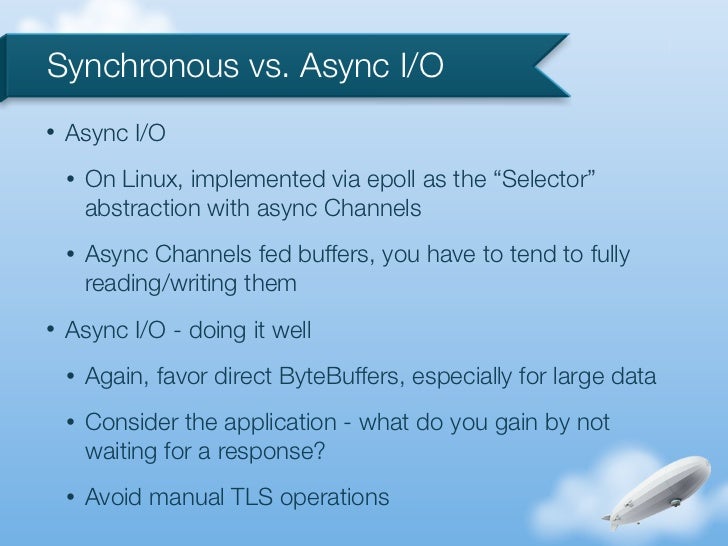 Synchronous vs. Async I/O

• Async I/O

• On Linux, implemented via epoll as the “Selector” abstraction with async Channels

• Async Channels fed buffers, you have to tend to fully reading/writing them

• Async I/O - doing it well

• Again, favor direct ByteBuffers, especially for large data

• Consider the application - what do you gain by not waiting for a response?

• Avoid manual TLS operations